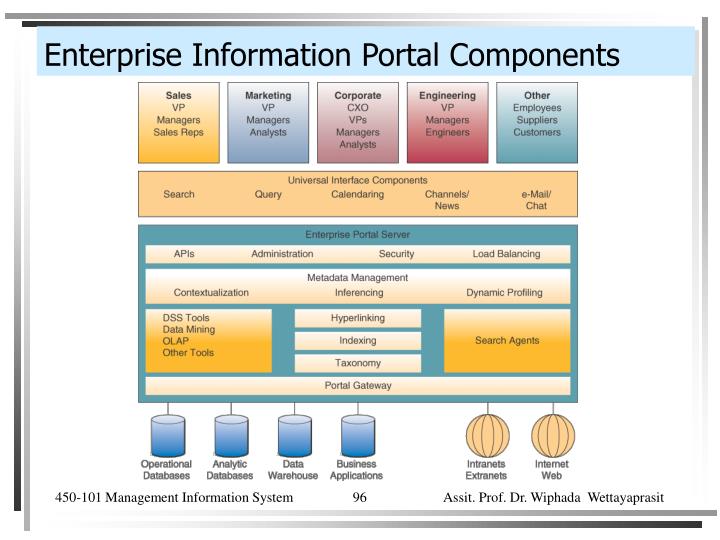 Enterprise Information Portal Components

Sales
VP
Managers
Sales Reps

Marketing
VP
Managers
Analysts

Corporate
CXO
VPs
Managers
Analysts

Engineering
VP
Managers
Engineers

Other
Employees
Suppliers
Customers

Universal Interface Components
Search
Query
Calendaring
Channels/
News
e-Mail/
Chat

Enterprise Portal Server
APIs
Administration
Security
Load Balancing

Metadata Management
Contextualization
Inferencing
Dynamic Profiling

DSS Tools
Data Mining
OLAP
Other Tools

Hyperlinking
Indexing
Taxonomy

Search Agents

Portal Gateway

Operational
Databases
Analytic
Databases
Data
Warehouse
Business
Applications
Intranets
Extranets
Internet
Web

450-101 Management Information System
96
Assit. Prof. Dr. Wiphada Wettayaprasit